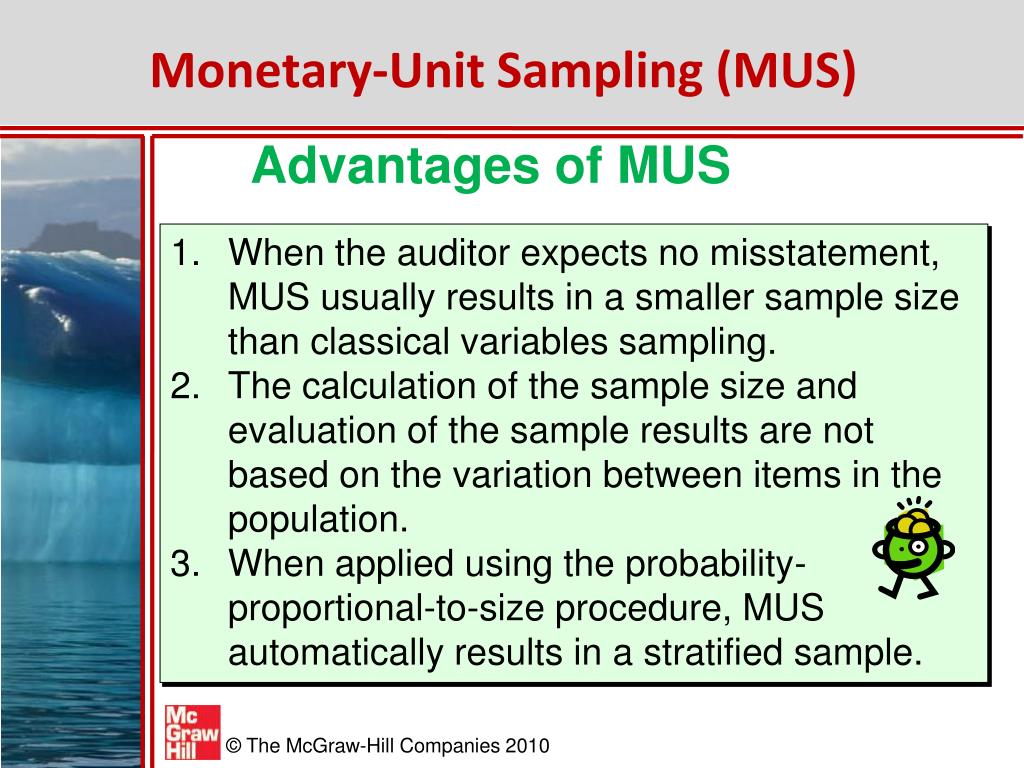 Monetary-Unit Sampling (MUS)

Advantages of MUS

1. When the auditor expects no misstatement, MUS usually results in a smaller sample size than classical variables sampling.
2. The calculation of the sample size and evaluation of the sample results are not based on the variation between items in the population.
3. When applied using the probability-proportional-to-size procedure, MUS automatically results in a stratified sample.

Mc Graw Hill

© The McGraw-Hill Companies 2010